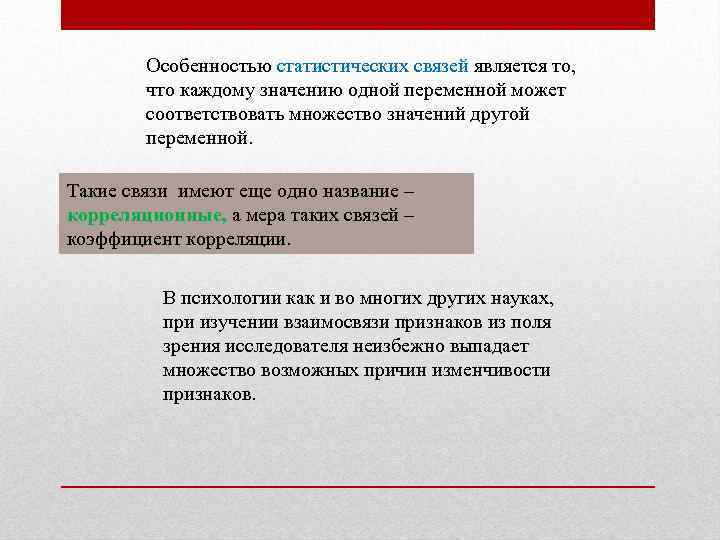 Особенностью статистических связей является то, что каждому значению одной переменной может соответствовать множество значений другой переменной.

Такие связи имеют еще одно название – корреляционные, а мера таких связей – коэффициент корреляции.

В психологии как и во многих других науках, при изучении взаимосвязи признаков из поля зрения исследователя неизбежно выпадает множество возможных причин изменчивости признаков.